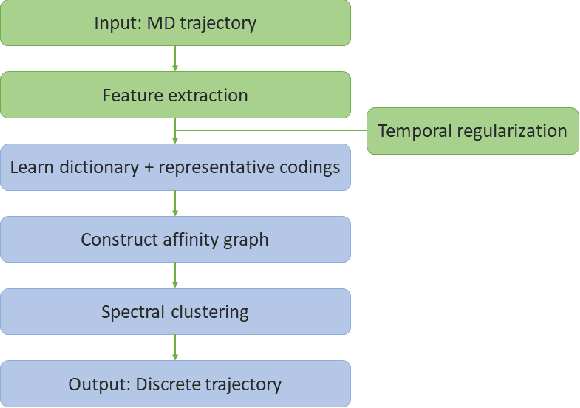 Input: MD trajectory

Feature extraction

Temporal regularization

Learn dictionary + representative codings

Construct affinity graph

Spectral clustering

Output: Discrete trajectory